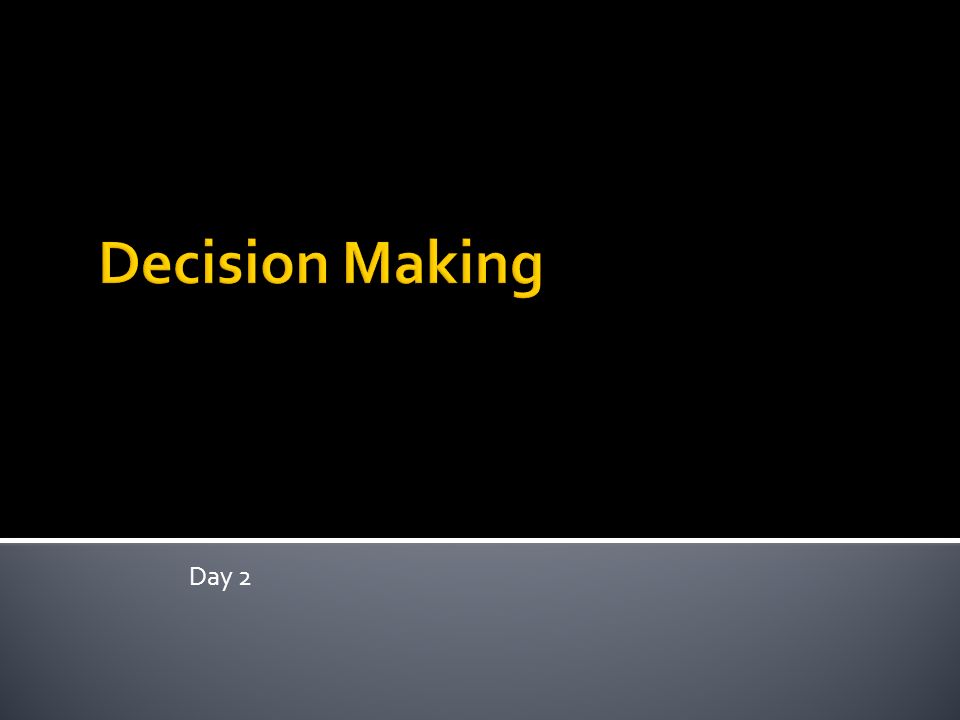 Decision Making

Day 2